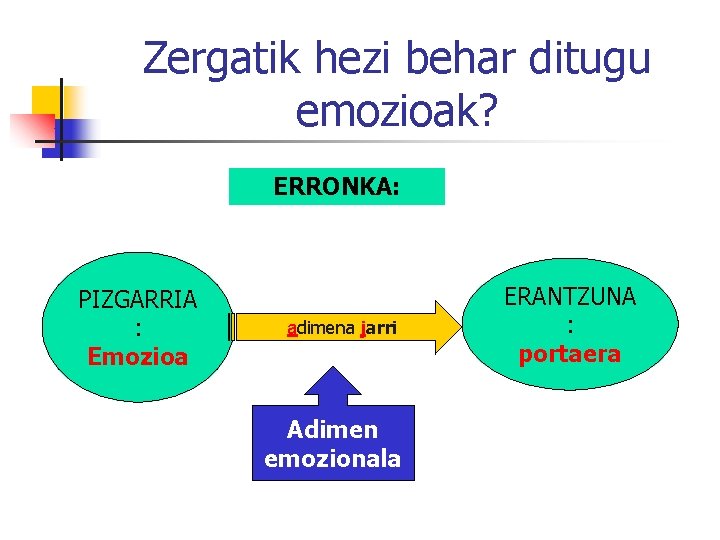 Zergatik hezi behar ditugu emozioak?

ERRONKA:

PIZGARRIA
:
Emozioa

adimena jarri

ERANTZUNA
:
portaera

Adimen emozionala